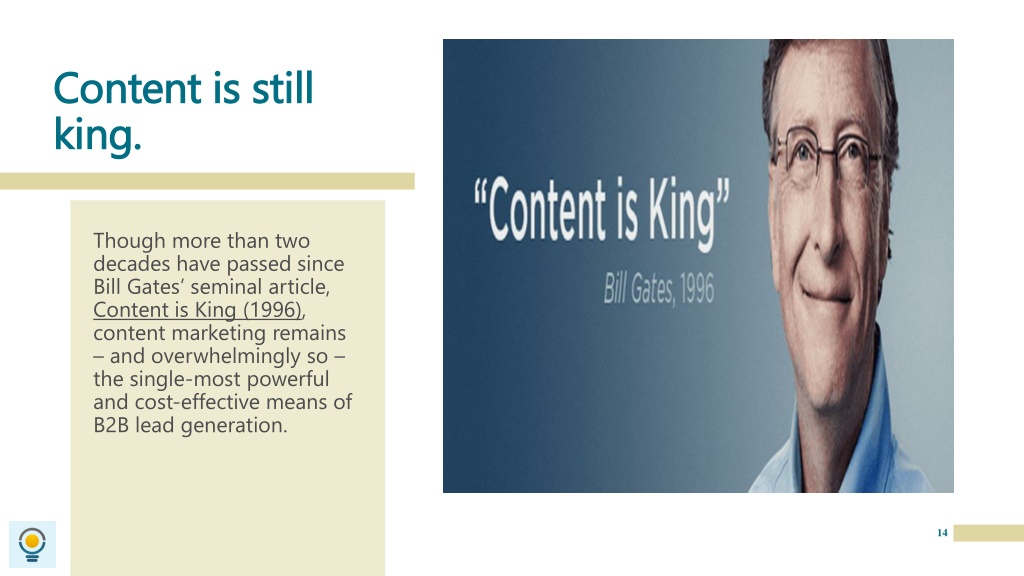 Content is still king.

Though more than two decades have passed since Bill Gates' seminal article, Content is King (1996), content marketing remains – and overwhelmingly so – the single-most powerful and cost-effective means of B2B lead generation.

"Content is King"

Bill Gates, 1996

14